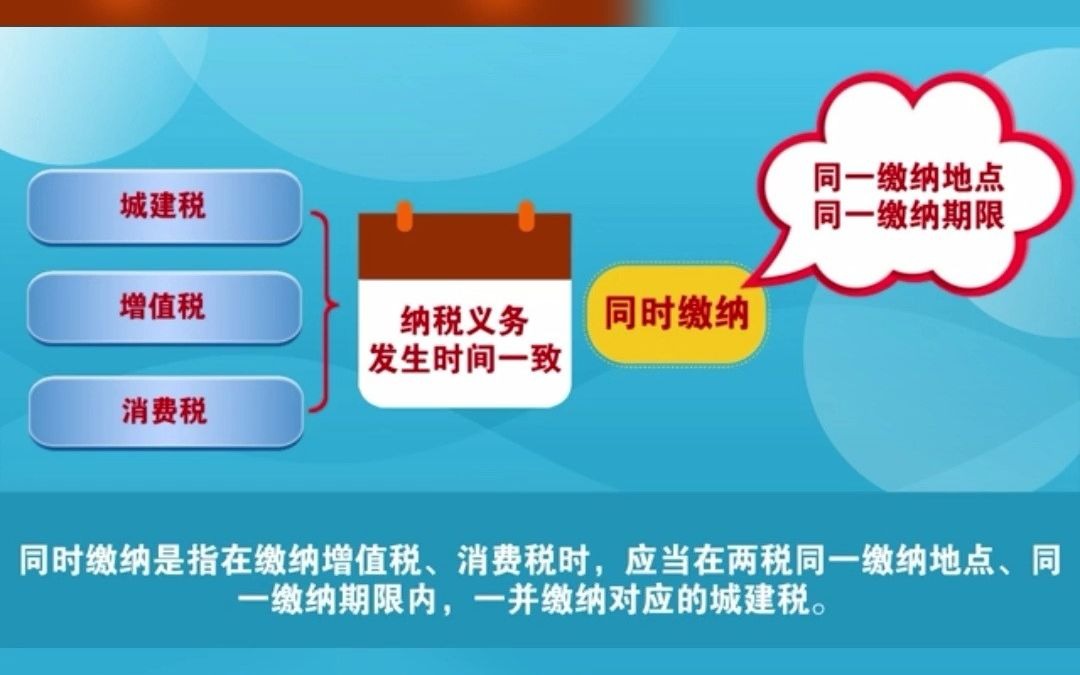 城建税

增值税

消费税

纳税义务
发生时间一致

同时缴纳

同一缴纳地点
同一缴纳期限

同时缴纳是指在缴纳增值税、消费税时，应当在两税同一缴纳地点、同一缴纳期限内，一并缴纳对应的城建税。